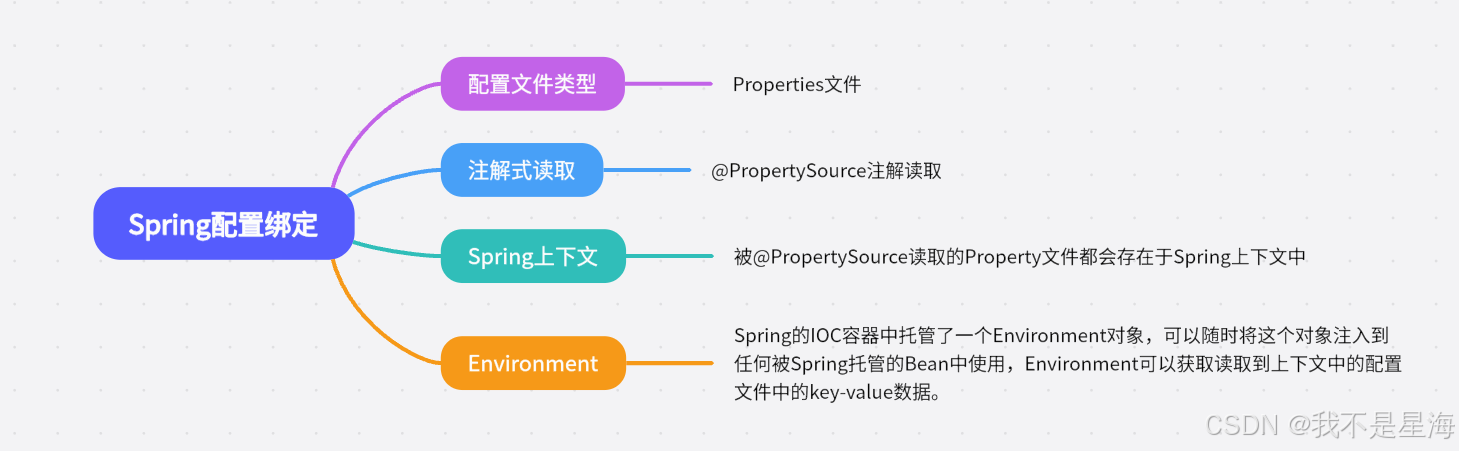 Spring配置绑定

配置文件类型

Properties文件

注解式读取

@PropertySource注解读取

Spring上下文

被@PropertySource读取的Property文件都会存在于Spring上下文中

Environment

Spring的IOC容器中托管了一个Environment对象，可以随时将这个对象注入到任何被Spring托管的Bean中使用，Environment可以获取读取到上下文中的配置文件中的key-value数据。

CSDN @我不是星海